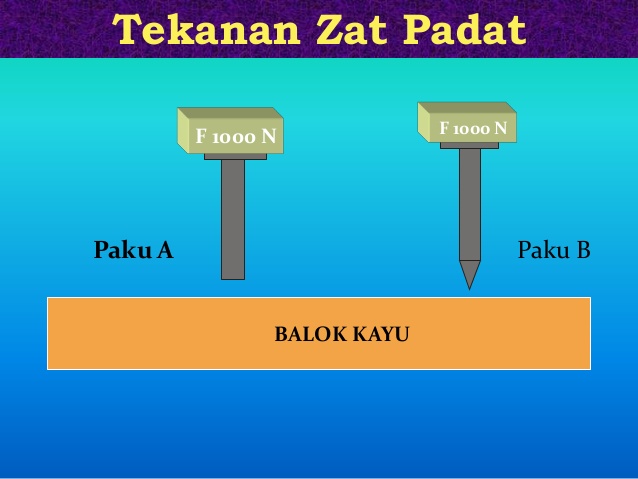 Tekanan Zat Padat

F 1000 N

F 1000 N

Paku A

Paku B

BALOK KAYU